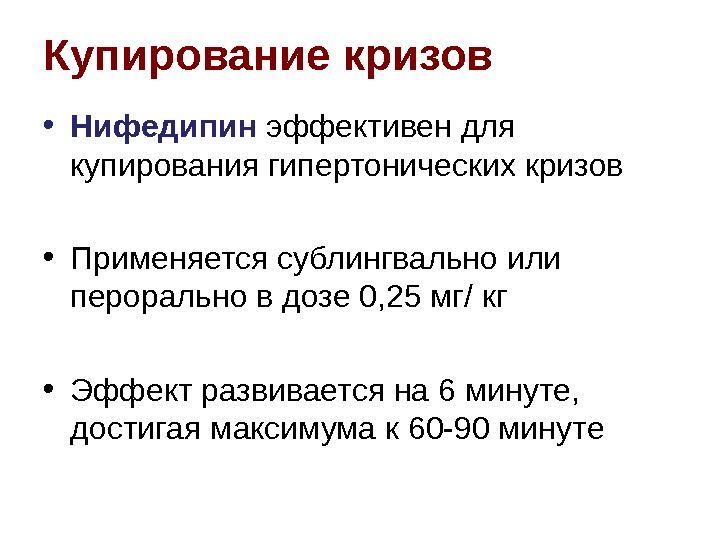 Купирование кризов

• Нифедипин эффективен для купирования гипертонических кризов

• Применяется сублингвально или перорально в дозе 0,25 мг/ кг

• Эффект развивается на 6 минуте, достигая максимума к 60-90 минуте